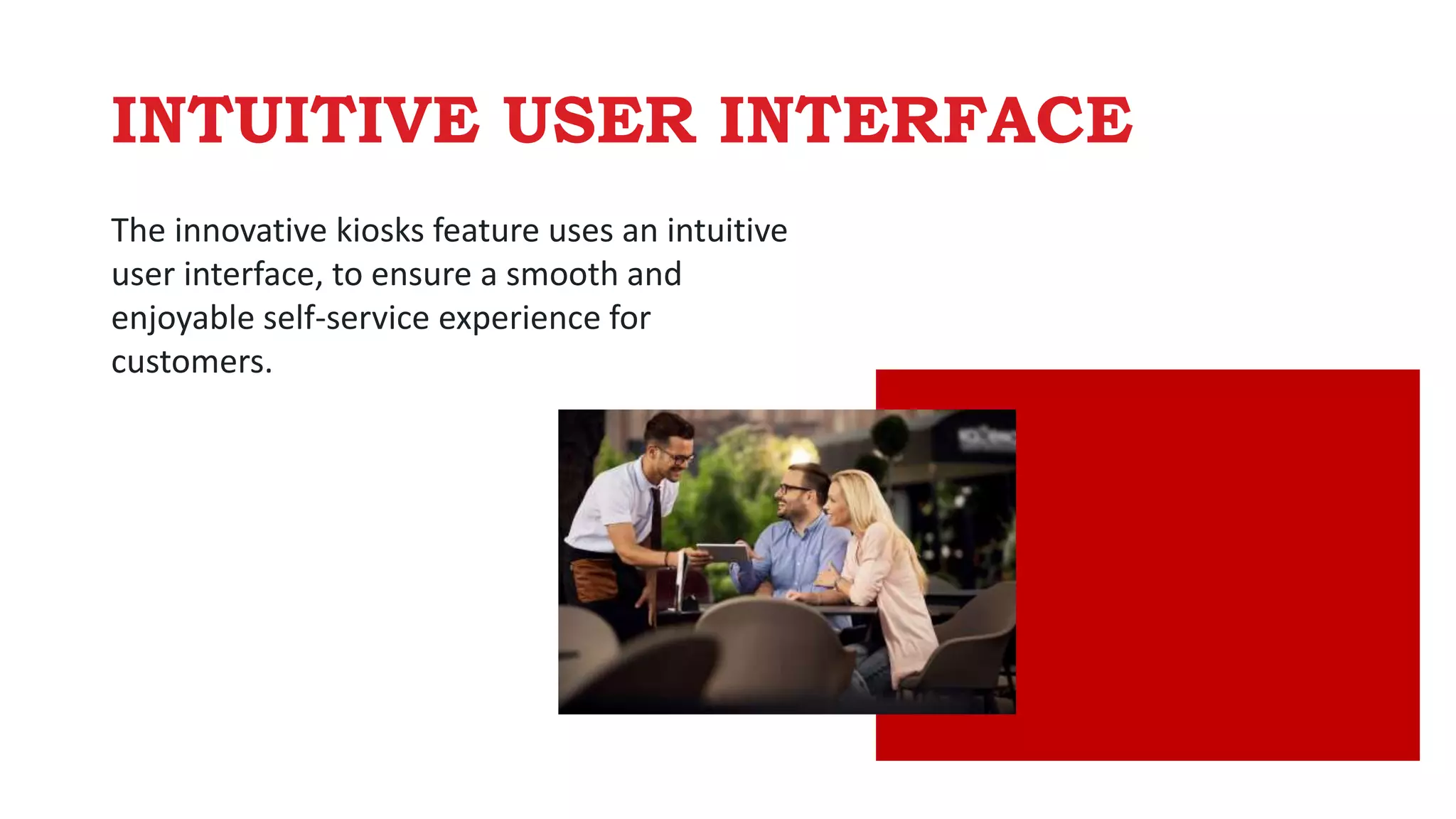 INTUITIVE USER INTERFACE

The innovative kiosks feature uses an intuitive user interface, to ensure a smooth and enjoyable self-service experience for customers.